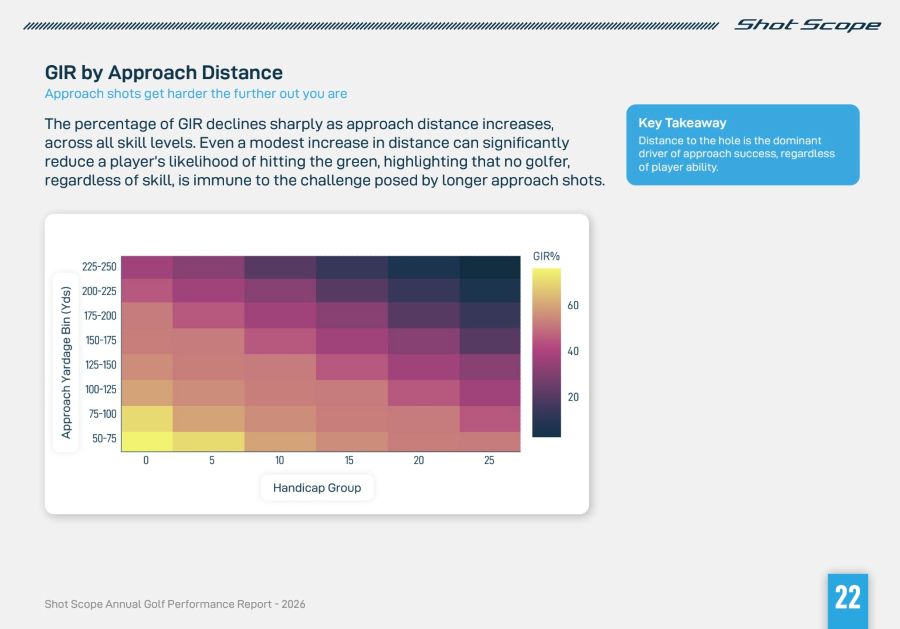 Shot Scope

GIR by Approach Distance

Approach shots get harder the further out you are

The percentage of GIR declines sharply as approach distance increases, across all skill levels. Even a modest increase in distance can significantly reduce a player's likelihood of hitting the green, highlighting that no golfer, regardless of skill, is immune to the challenge posed by longer approach shots.

Key Takeaway

Distance to the hole is the dominant driver of approach success, regardless of player ability.

Approach Yardage Bin (Yds)

225-250
200-225
175-200
150-175
125-150
100-125
75-100
50-75

0 5 10 15 20 25

Handicap Group

GIR%
60
40
20

Shot Scope Annual Golf Performance Report - 2026

22